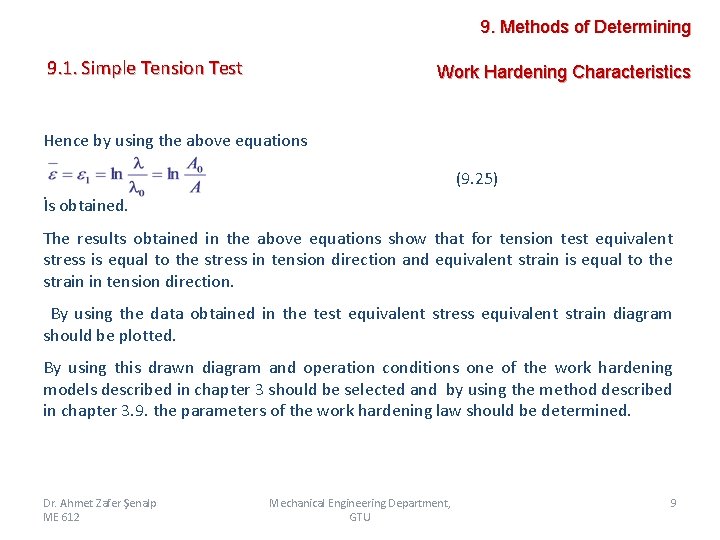 9. Methods of Determining

Work Hardening Characteristics

9.1. Simple Tension Test

Hence by using the above equations

$\bar{\varepsilon} = \varepsilon_1 = \ln \frac{\lambda}{\lambda_0} = \ln \frac{A_0}{A}$ (9.25)

İs obtained.

The results obtained in the above equations show that for tension test equivalent stress is equal to the stress in tension direction and equivalent strain is equal to the strain in tension direction.

By using the data obtained in the test equivalent stress equivalent strain diagram should be plotted.

By using this drawn diagram and operation conditions one of the work hardening models described in chapter 3 should be selected and by using the method described in chapter 3.9. the parameters of the work hardening law should be determined.

Dr. Ahmet Zafer Şenalp
ME 612

Mechanical Engineering Department, GTU

9